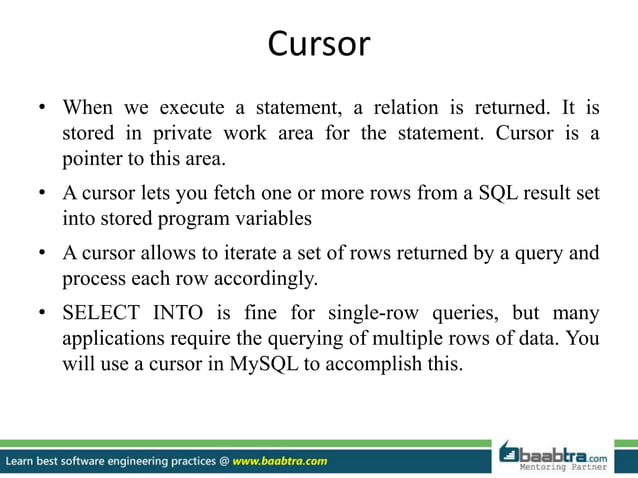 Cursor

• When we execute a statement, a relation is returned. It is stored in private work area for the statement. Cursor is a pointer to this area.

• A cursor lets you fetch one or more rows from a SQL result set into stored program variables

• A cursor allows to iterate a set of rows returned by a query and process each row accordingly.

• SELECT INTO is fine for single-row queries, but many applications require the querying of multiple rows of data. You will use a cursor in MySQL to accomplish this.

Learn best software engineering practices @ www.baabtra.com

baabtra.com
Mentoring Partner